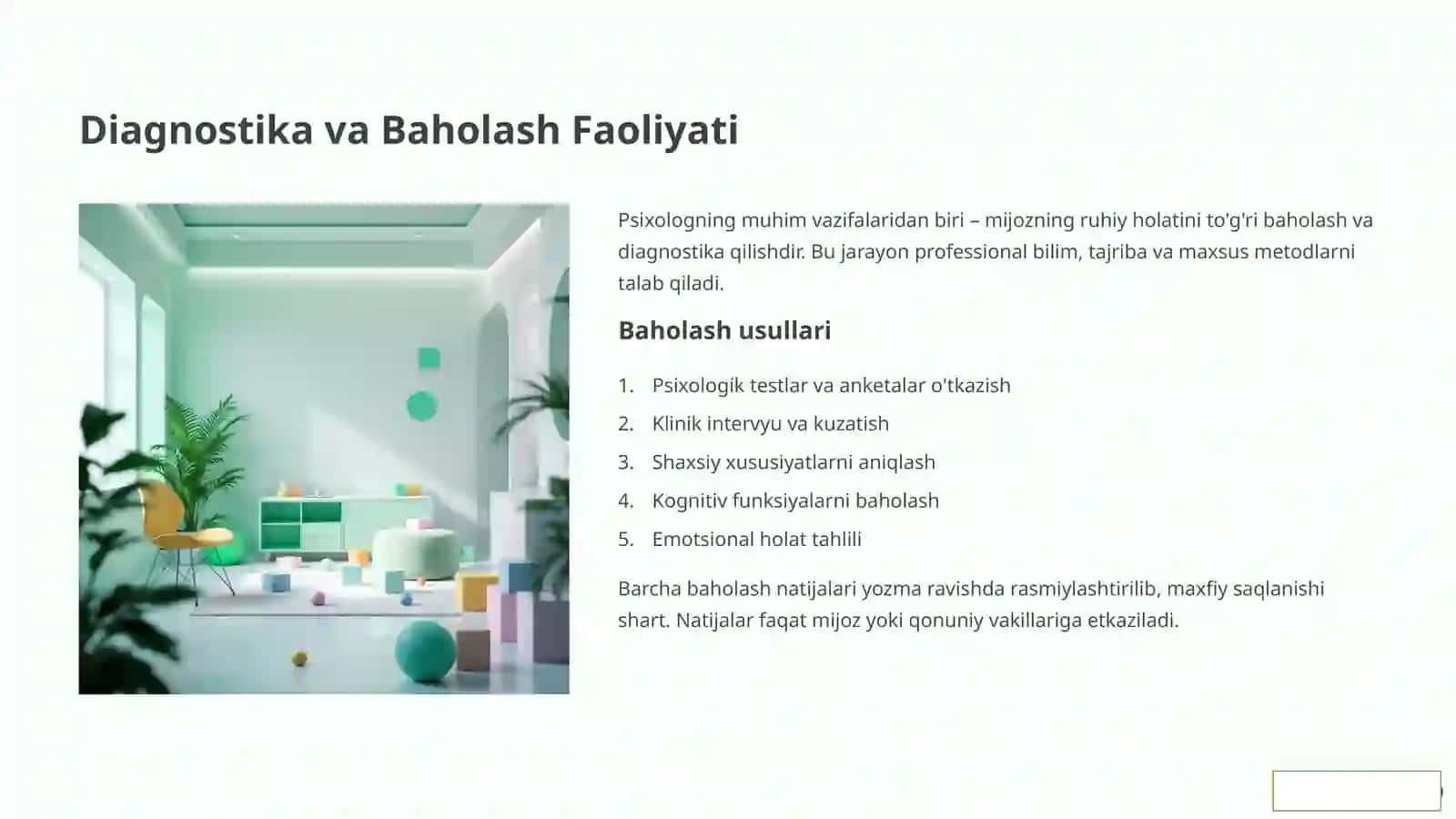 Diagnostika va Baholash Faoliyati

Psixologning muhim vazifalaridan biri – mijozning ruhiy holatini to'g'ri baholash va diagnostika qilishdir. Bu jarayon professional bilim, tajriba va maxsus metodlarni talab qiladi.

Baholash usullari

1. Psixologik testlar va anketalar o'tkazish
2. Klinik intervyu va kuzatish
3. Shaxsiy xususiyatlarni aniqlash
4. Kognitiv funksiyalarni baholash
5. Emotsional holat tahlili

Barcha baholash natijalari yozma ravishda rasmiylashtirilib, maxfiy saqlanishi shart. Natijalar faqat mijoz yoki qonuniy vakillariga etkaziladi.